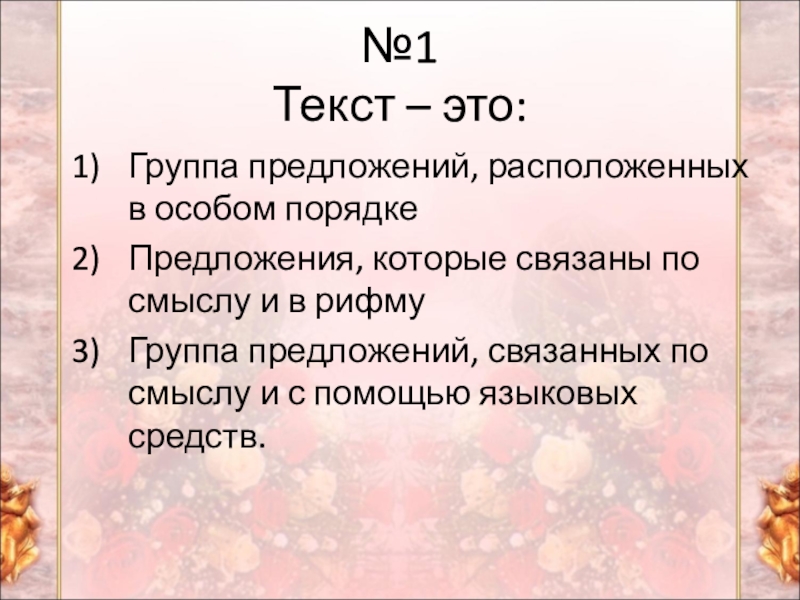 №1
Текст – это:

1) Группа предложений, расположенных в особом порядке
2) Предложения, которые связаны по смыслу и в рифму
3) Группа предложений, связанных по смыслу и с помощью языковых средств.